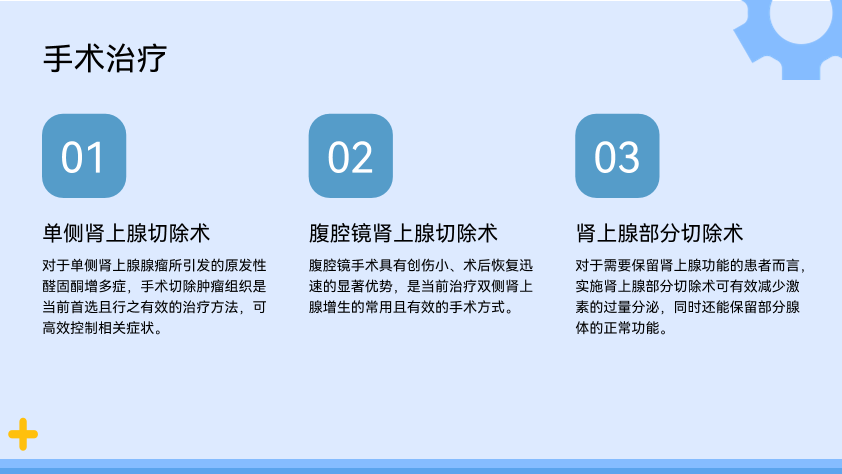 手术治疗

01

单侧肾上腺切除术

对于单侧肾上腺腺瘤所引发的原发性醛固酮增多症，手术切除肿瘤组织是当前首选且行之有效的治疗方法，可高效控制相关症状。

02

腹腔镜肾上腺切除术

腹腔镜手术具有创伤小、术后恢复迅速的显著优势，是当前治疗双侧肾上腺增生的常用且有效的手术方式。

03

肾上腺部分切除术

对于需要保留肾上腺功能的患者而言，实施肾上腺部分切除术可有效减少激素的过量分泌，同时还能保留部分腺体的正常功能。